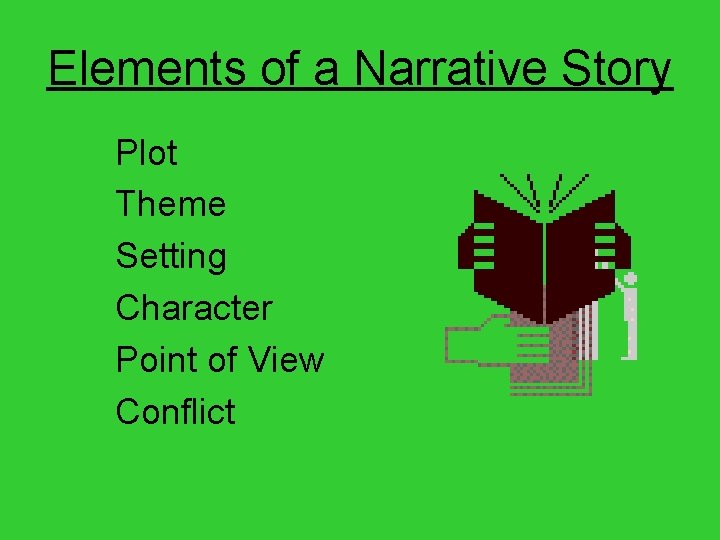 Elements of a Narrative Story

Plot
Theme
Setting
Character
Point of View
Conflict